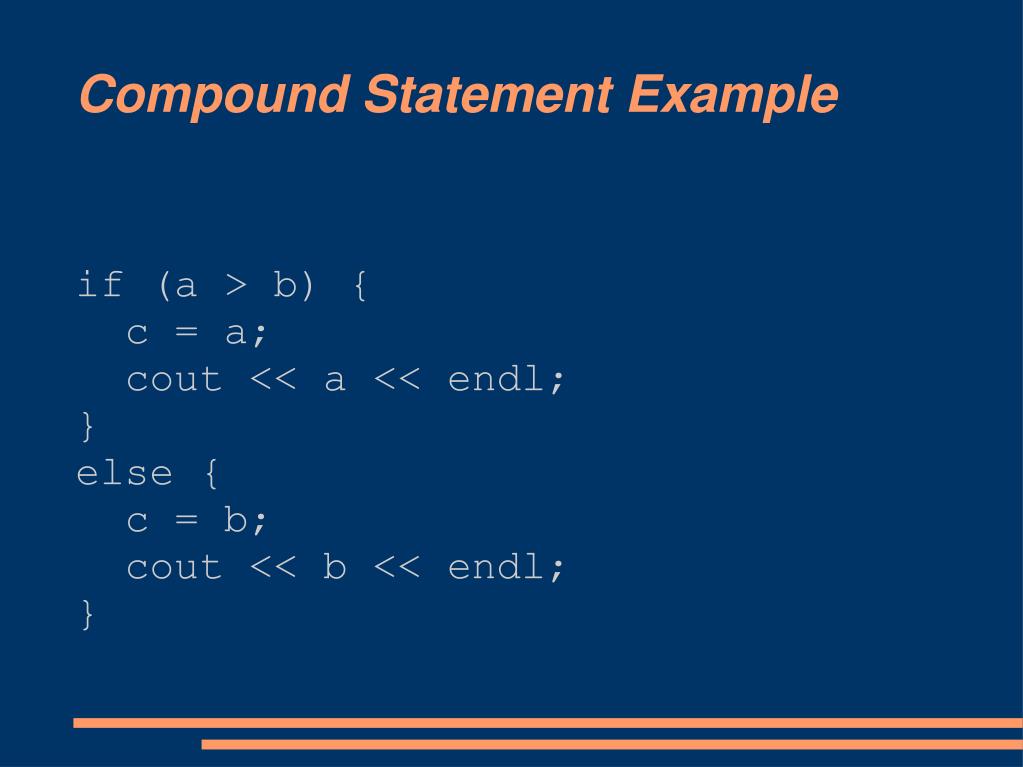 Compound Statement Example

if (a > b) {
  c = a;
  cout << a << endl;
}
else {
  c = b;
  cout << b << endl;
}